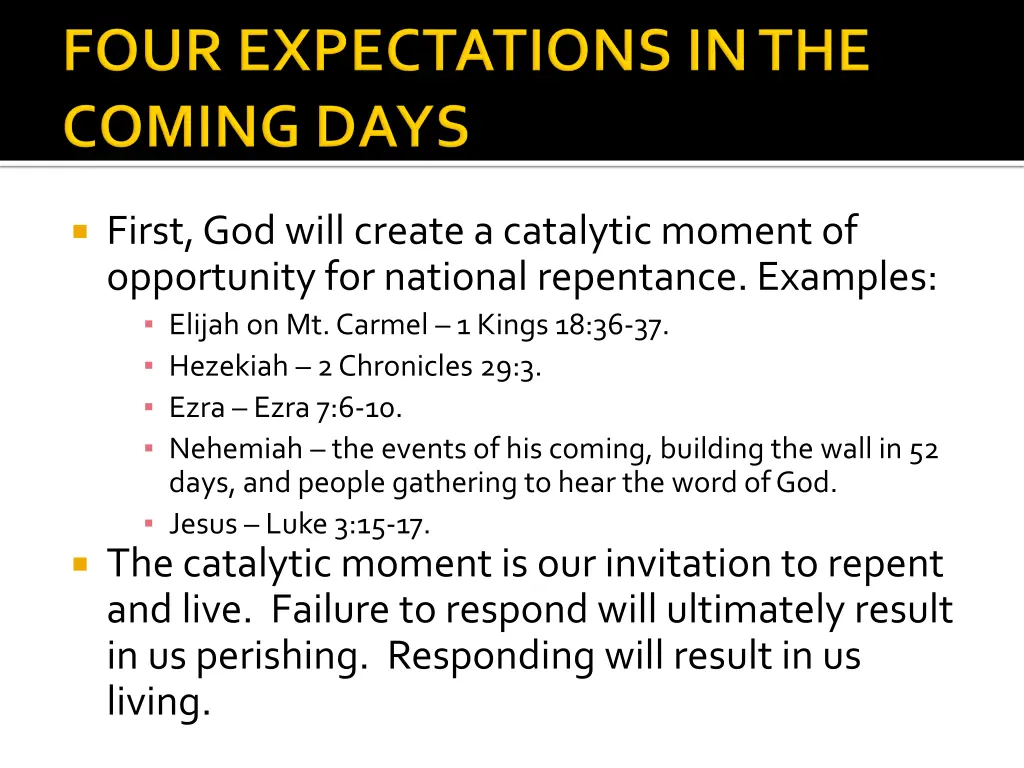 FOUR EXPECTATIONS IN THE COMING DAYS

First, God will create a catalytic moment of opportunity for national repentance. Examples:

Elijah on Mt. Carmel – 1 Kings 18:36-37.

Hezekiah – 2 Chronicles 29:3.

Ezra – Ezra 7:6-10.

Nehemiah – the events of his coming, building the wall in 52 days, and people gathering to hear the word of God.

Jesus – Luke 3:15-17.

The catalytic moment is our invitation to repent and live. Failure to respond will ultimately result in us perishing. Responding will result in us living.